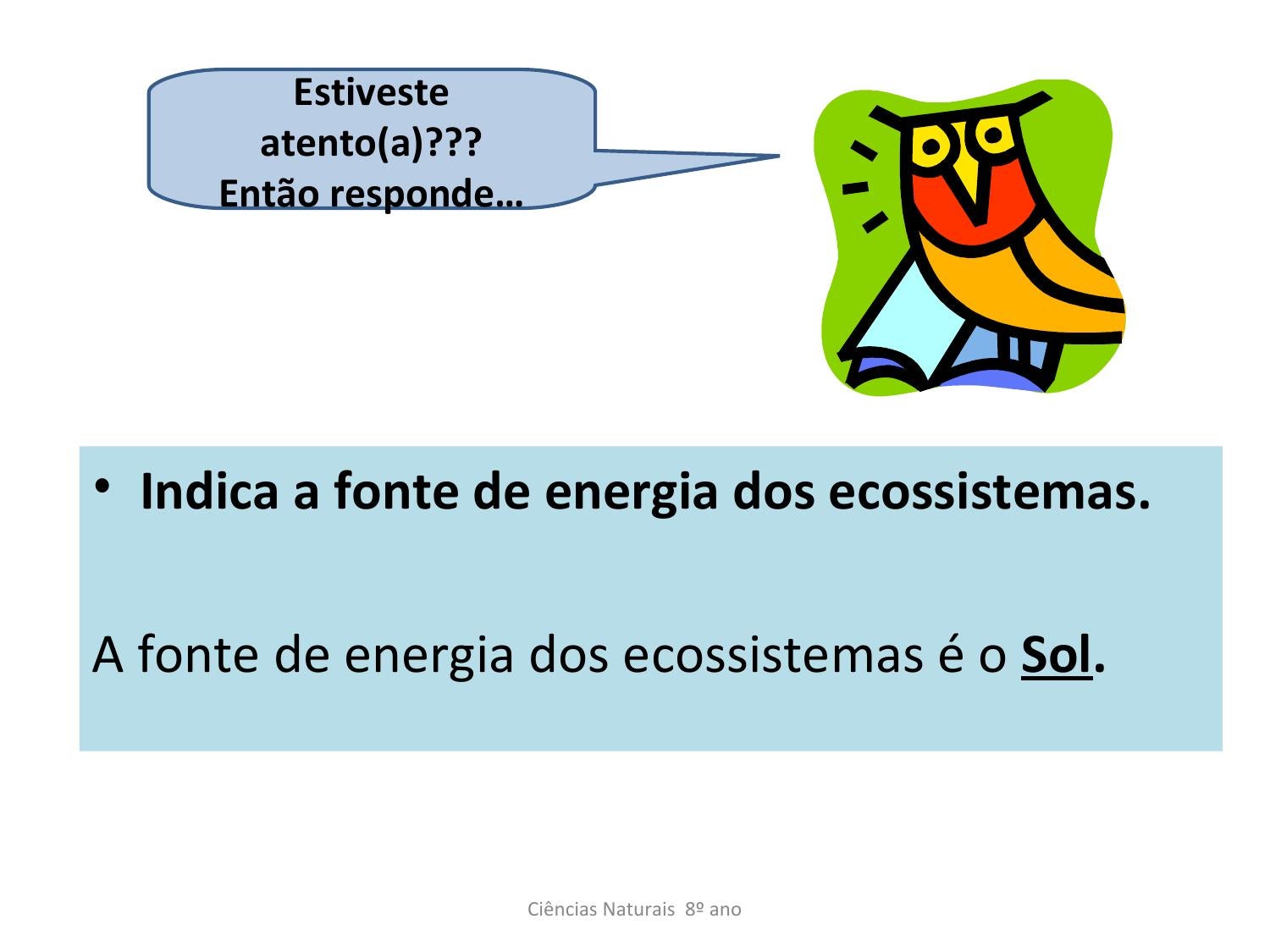 Estiveste atento(a)??? Então responde…

• Indica a fonte de energia dos ecossistemas.

A fonte de energia dos ecossistemas é o Sol.

Ciências Naturais 8º ano